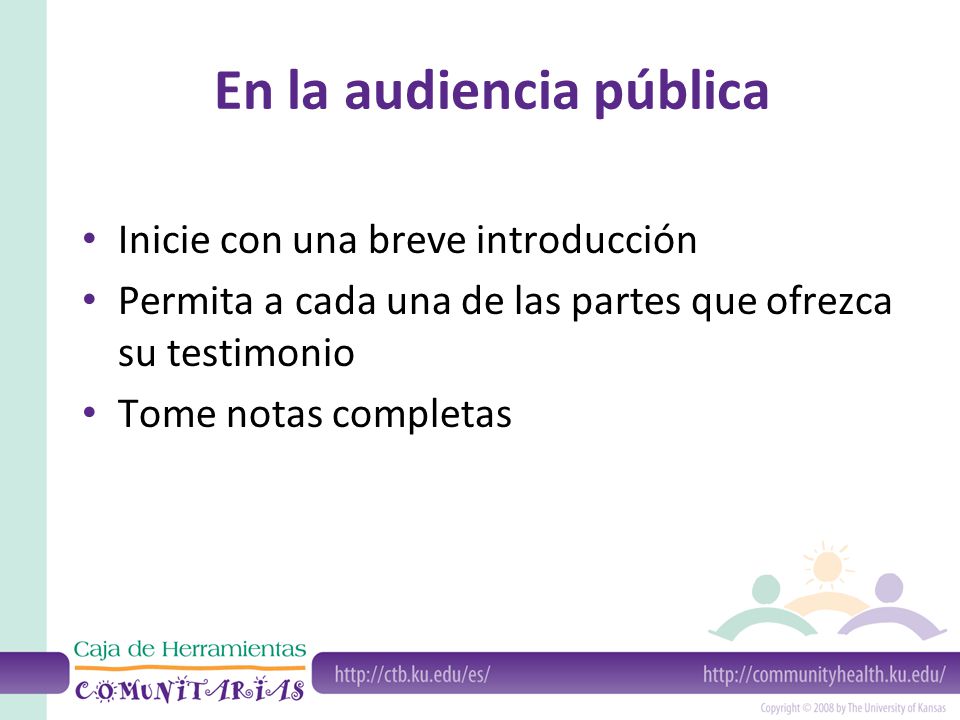 En la audiencia pública

• Inicie con una breve introducción
• Permita a cada una de las partes que ofrezca su testimonio
• Tome notas completas

Caja de Herramientas
COMUNITARIAS

http://ctb.ku.edu/es/

http://communityhealth.ku.edu/

Copyright © 2008 by The University of Kansas